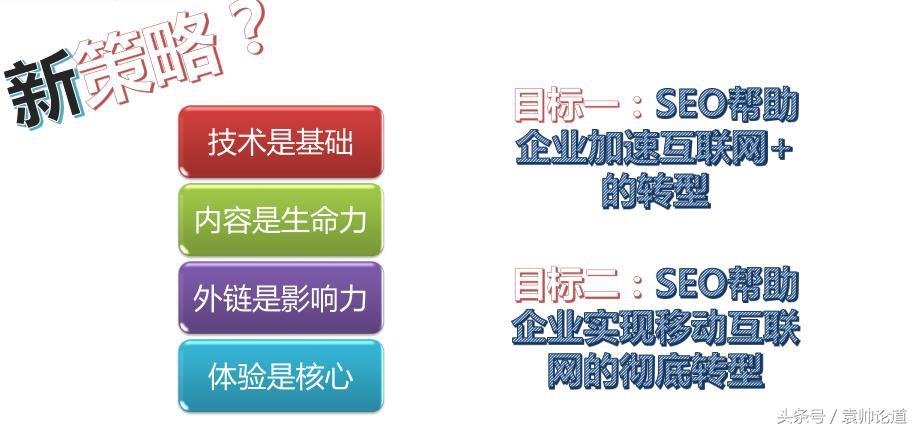 新策略？

技术是基础

内容是生命力

外链是影响力

体验是核心

目标一：SEO帮助企业加速互联网+的转型

目标二：SEO帮助企业实现移动互联网的彻底转型

头条号 / 袁帅论道